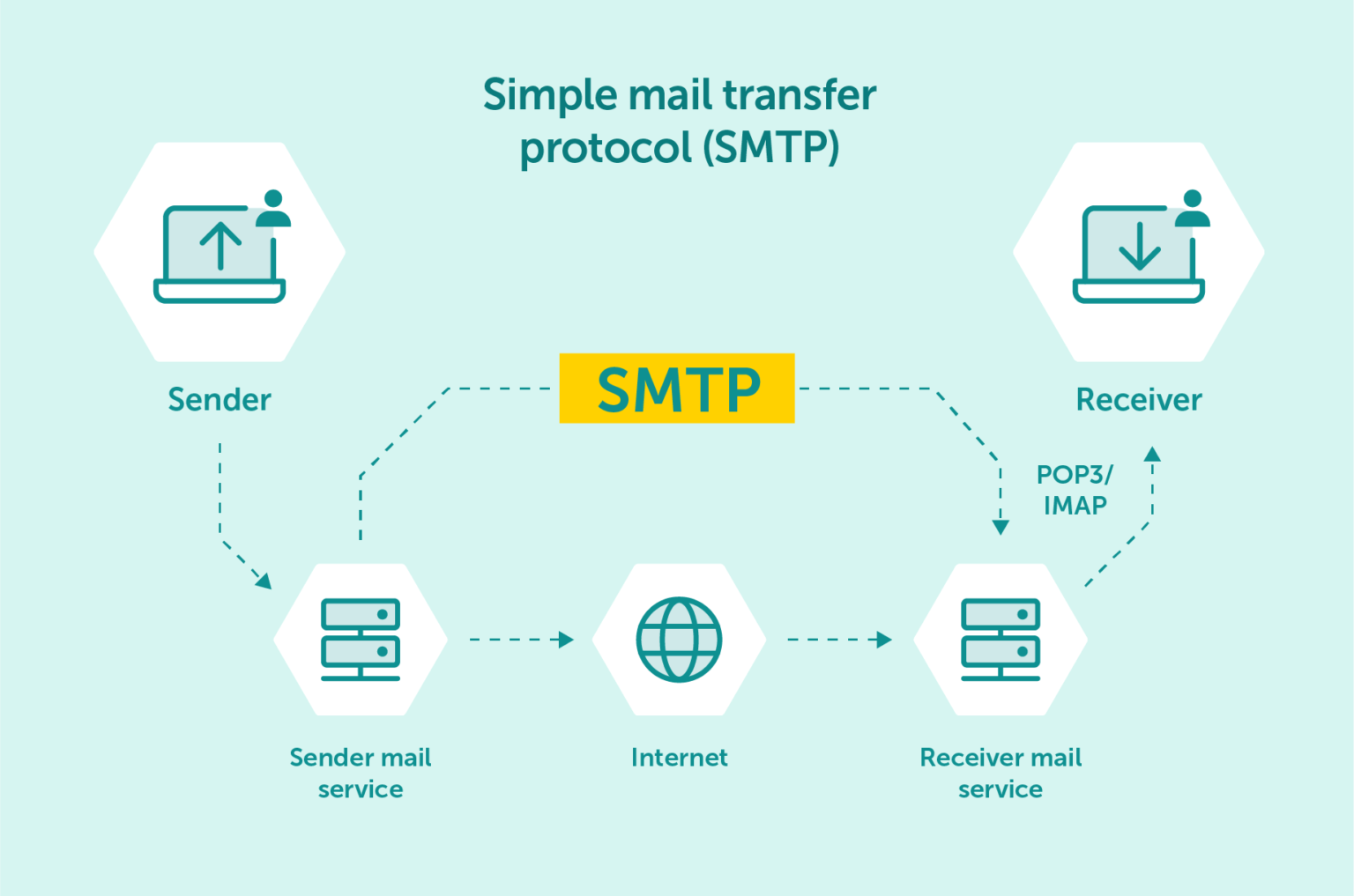 Simple mail transfer protocol (SMTP)

Sender

SMTP

Receiver

POP3/ IMAP

Sender mail service

Internet

Receiver mail service